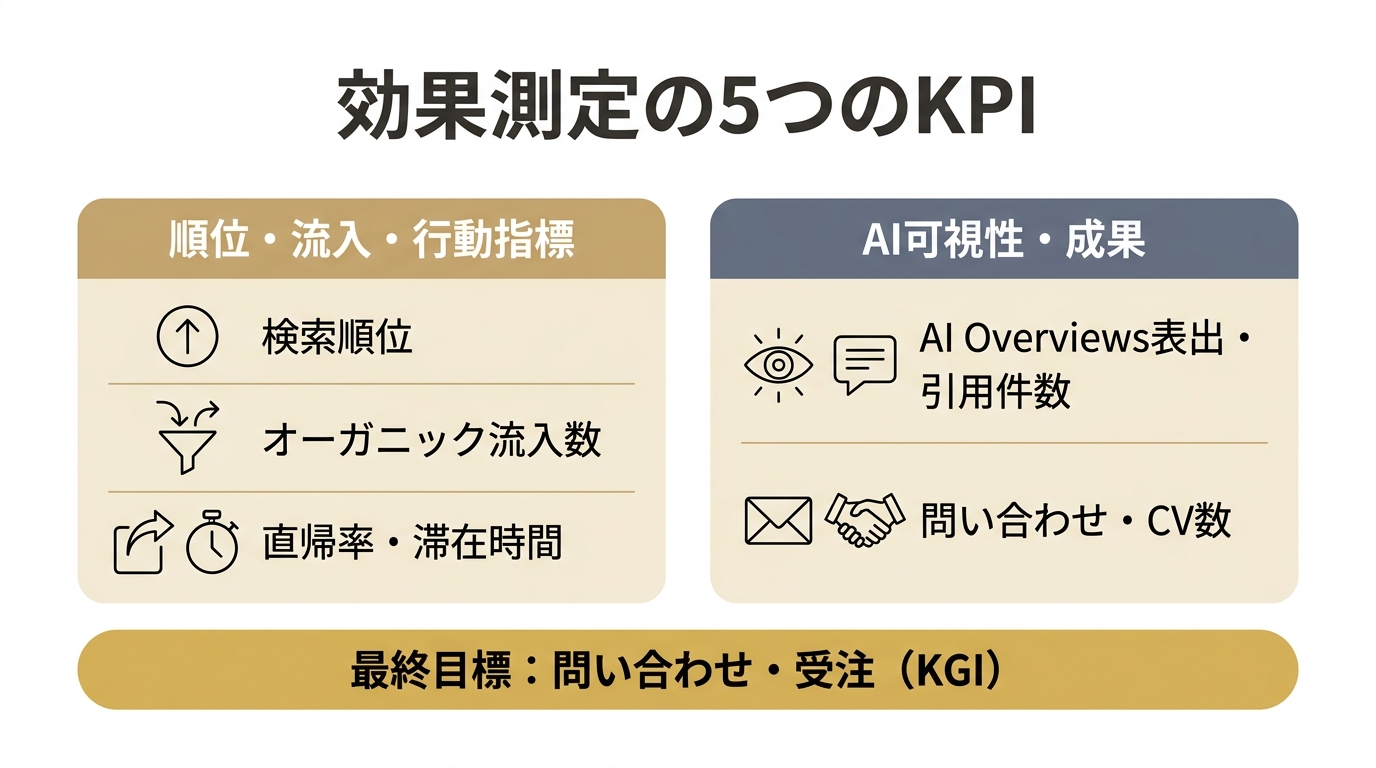 効果測定の5つのKPI

順位・流入・行動指標

検索順位

オーガニック流入数

直帰率・滞在時間

AI可視性・成果

AI Overviews表出・引用件数

問い合わせ・CV数

最終目標：問い合わせ・受注（KGI）